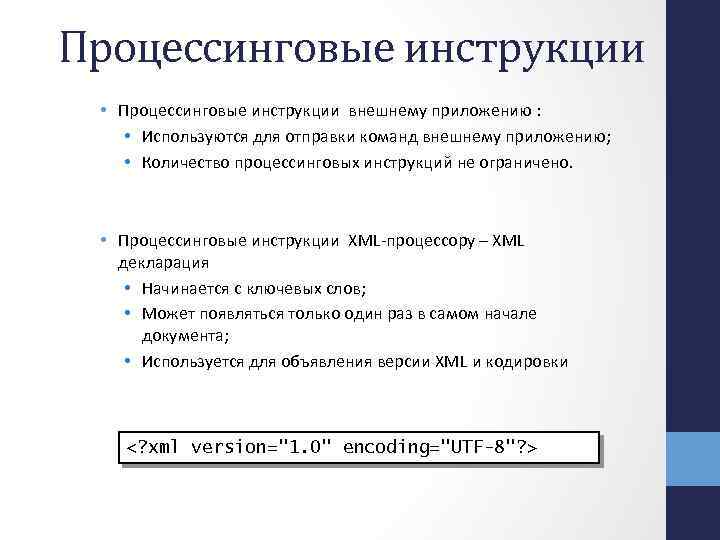 Процессинговые инструкции

• Процессинговые инструкции внешнему приложению :
  • Используются для отправки команд внешнему приложению;
  • Количество процессинговых инструкций не ограничено.

• Процессинговые инструкции XML-процессору – XML декларация
  • Начинается с ключевых слов;
  • Может появляться только один раз в самом начале документа;
  • Используется для объявления версии XML и кодировки

<?xml version="1.0" encoding="UTF-8"?>